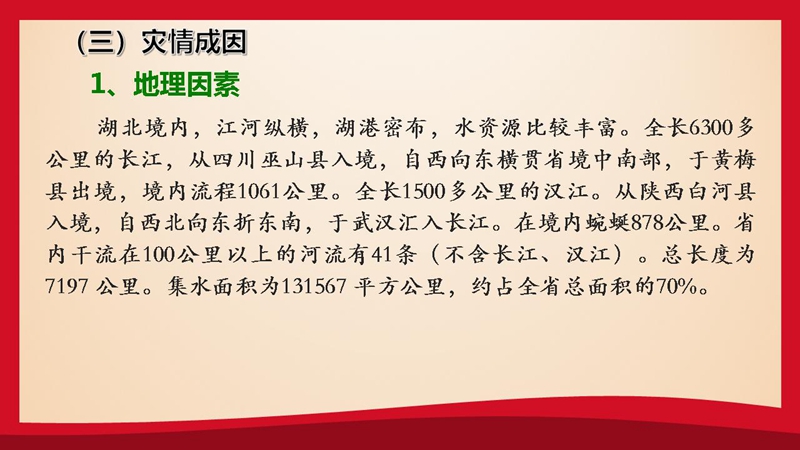 （三）灾情成因

1、地理因素

湖北境内，江河纵横，湖港密布，水资源比较丰富。全长6300多公里的长江，从四川巫山县入境，自西向东横贯省境中南部，于黄梅县出境，境内流程1061公里。全长1500多公里的汉江。从陕西白河县入境，自西北向东折东南，于武汉汇入长江。在境内蜿蜒878公里。省内干流在100公里以上的河流有41条（不含长江、汉江）。总长度为7197 公里。集水面积为131567 平方公里，约占全省总面积的70%。